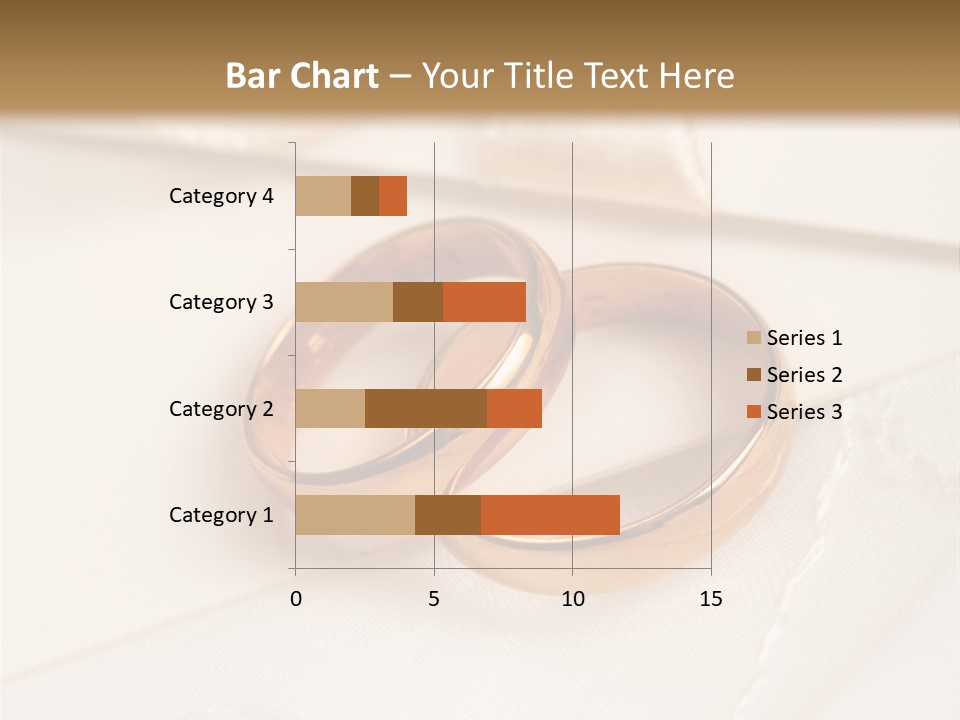 Bar Chart – Your Title Text Here

Category 4
Category 3
Category 2
Category 1

0
5
10
15

Series 1
Series 2
Series 3